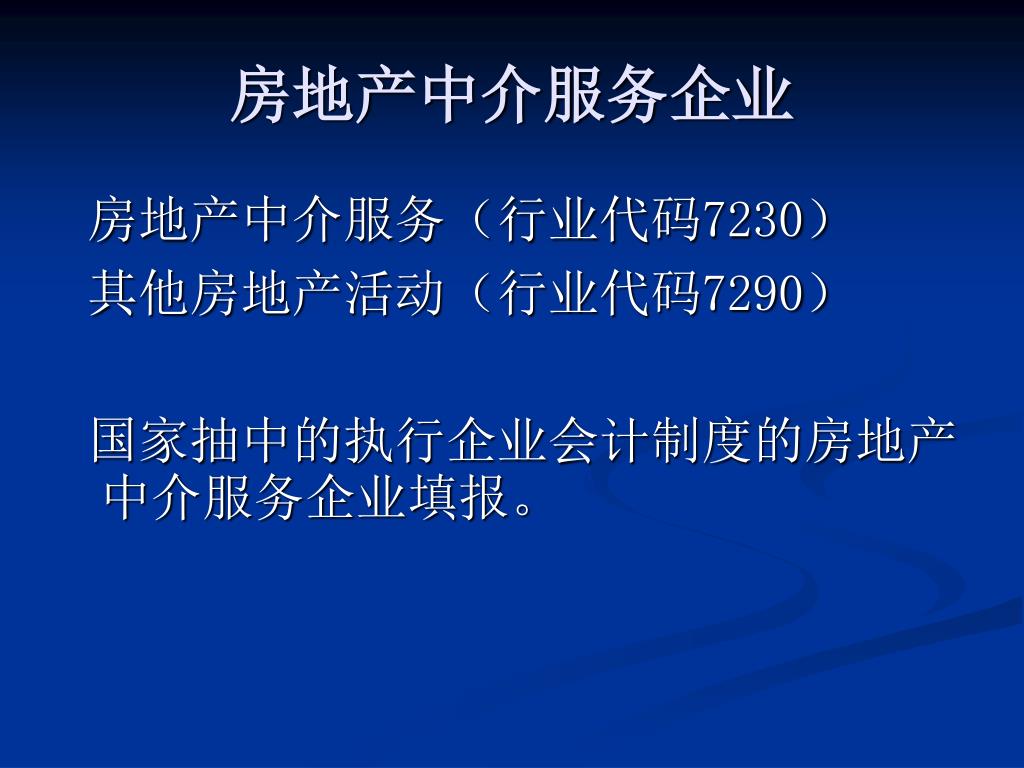 房地产中介服务企业

房地产中介服务（行业代码7230）
其他房地产活动（行业代码7290）

国家抽中的执行企业会计制度的房地产中介服务企业填报。